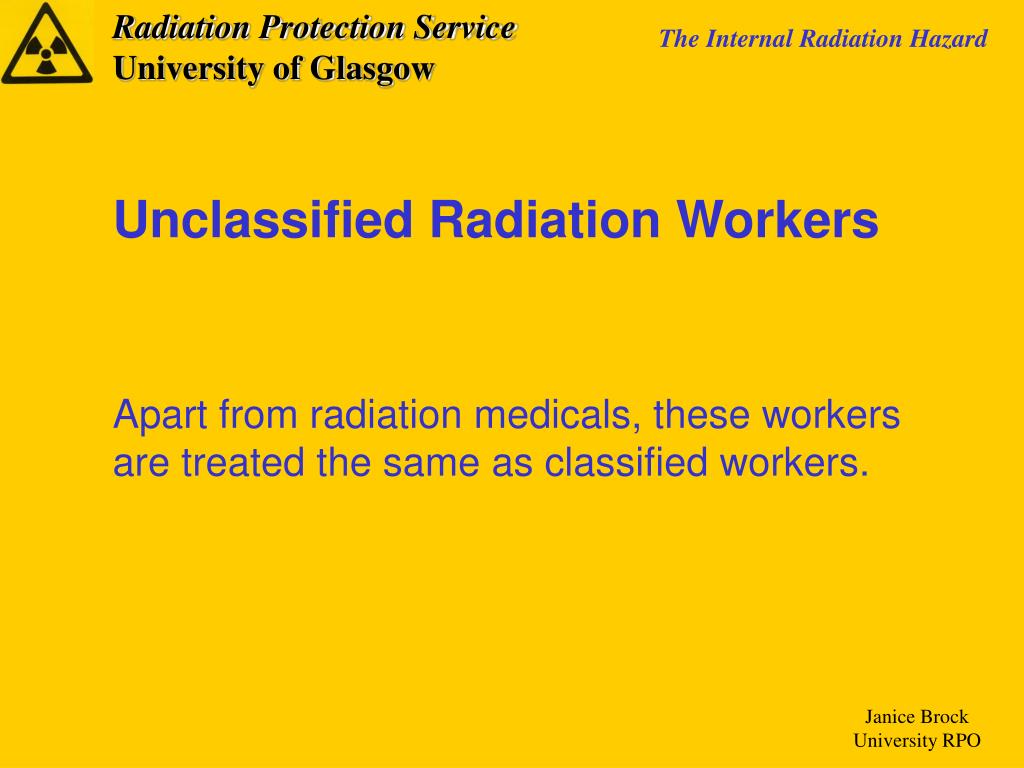 Radiation Protection Service
University of Glasgow

The Internal Radiation Hazard

Unclassified Radiation Workers

Apart from radiation medicals, these workers are treated the same as classified workers.

Janice Brock
University RPO